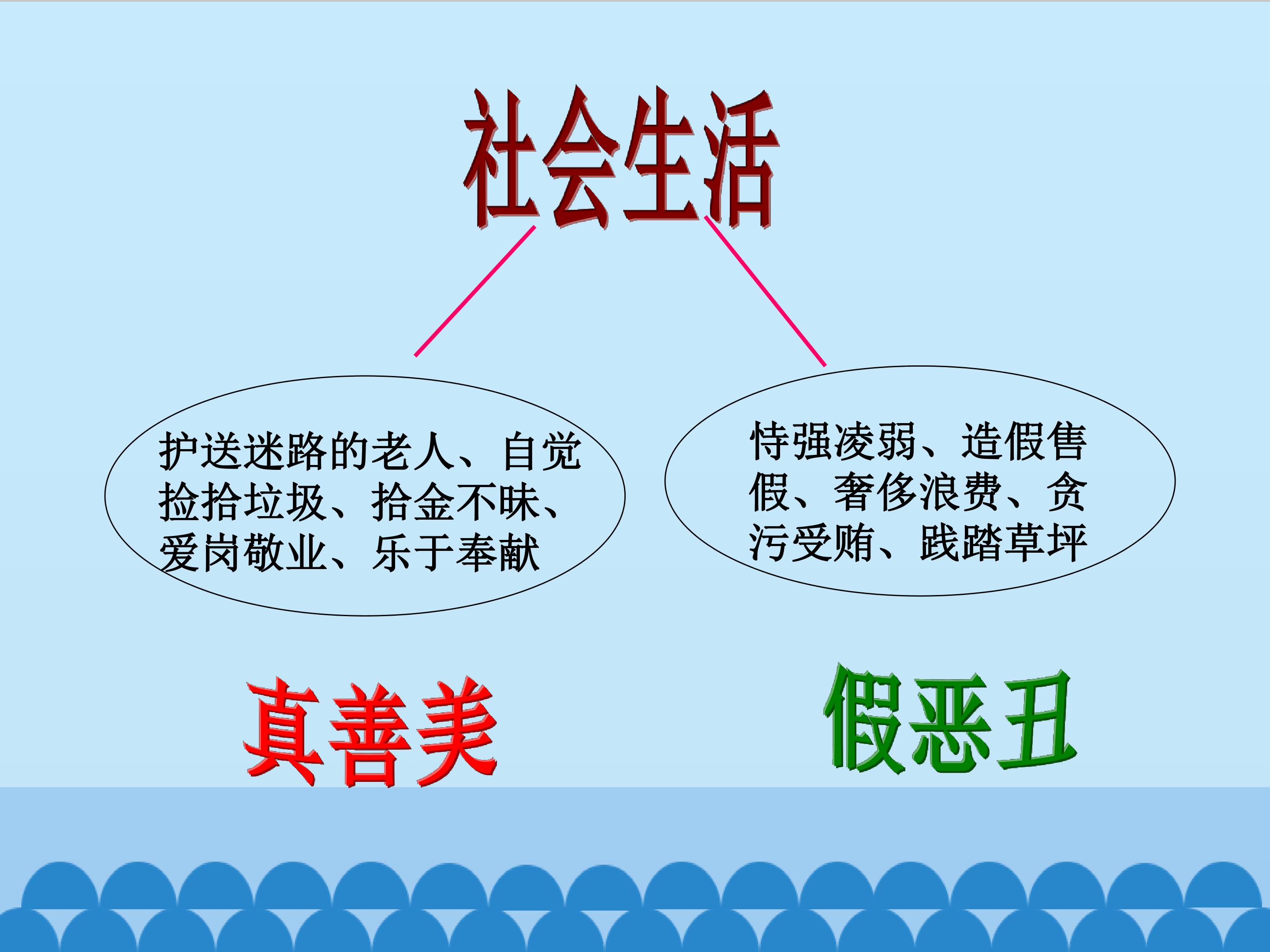 社会生活

护送迷路的老人、自觉捡拾垃圾、拾金不昧、爱岗敬业、乐于奉献

恃强凌弱、造假售假、奢侈浪费、贪污受贿、践踏草坪

真善美

假恶丑